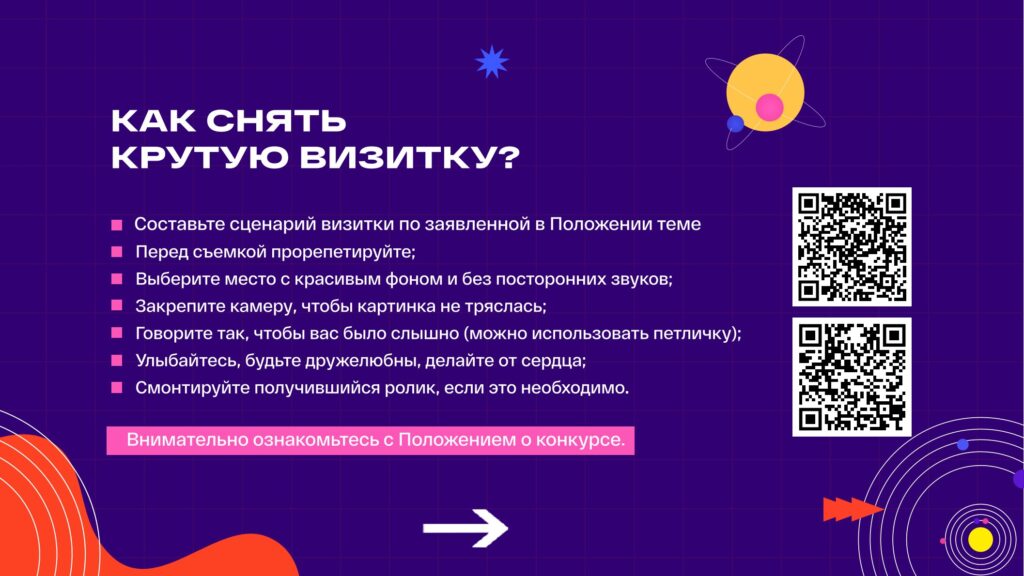 КАК СНЯТЬ
КРУТУЮ ВИЗИТКУ?

Составьте сценарий визитки по заявленной в Положении теме
Перед съемкой прорепетируйте;
Выберите место с красивым фоном и без посторонних звуков;
Закрепите камеру, чтобы картинка не тряслась;
Говорите так, чтобы вас было слышно (можно использовать петличку);
Улыбайтесь, будьте дружелюбны, делайте от сердца;
Смонтируйте получившийся ролик, если это необходимо.

Внимательно ознакомьтесь с Положением о конкурсе.